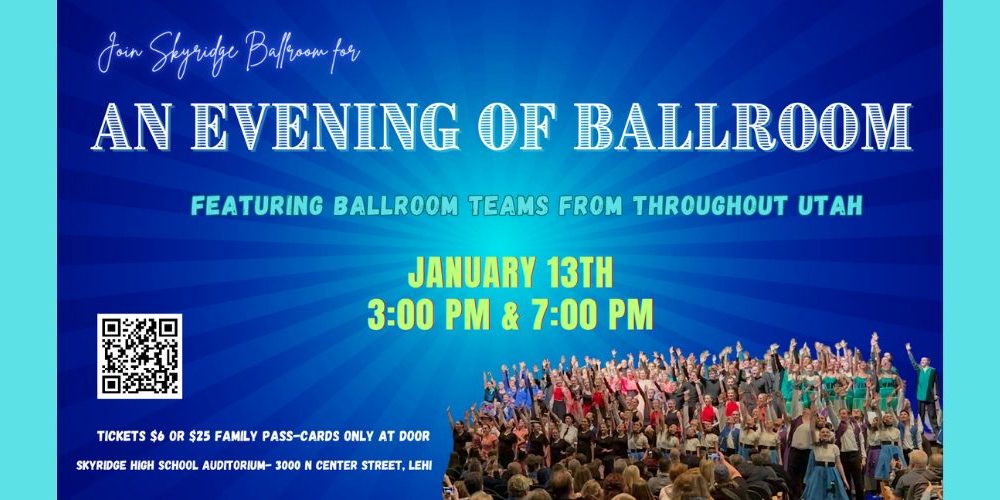 Join Skyridge Ballroom for

AN EVENING OF BALLROOM

FEATURING BALLROOM TEAMS FROM THROUGHOUT UTAH

JANUARY 13TH
3:00 PM & 7:00 PM

TICKETS $6 OR $25 FAMILY PASS-CARDS ONLY AT DOOR

SKYRIDGE HIGH SCHOOL AUDITORIUM- 3000 N CENTER STREET, LEHI